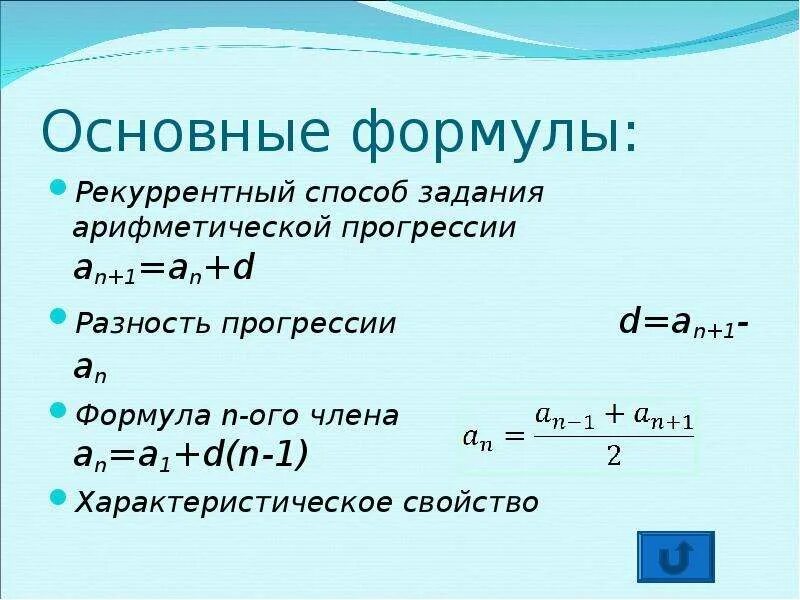 Основные формулы:

Рекуррентный способ задания арифметической прогрессии $a_{n+1}=a_n+d$

Разность прогрессии $d=a_{n+1}-a_n$

Формула n-ого члена $a_n=a_1+d(n-1)$

$a_n = \frac{a_{n-1}+a_{n+1}}{2}$

Характеристическое свойство